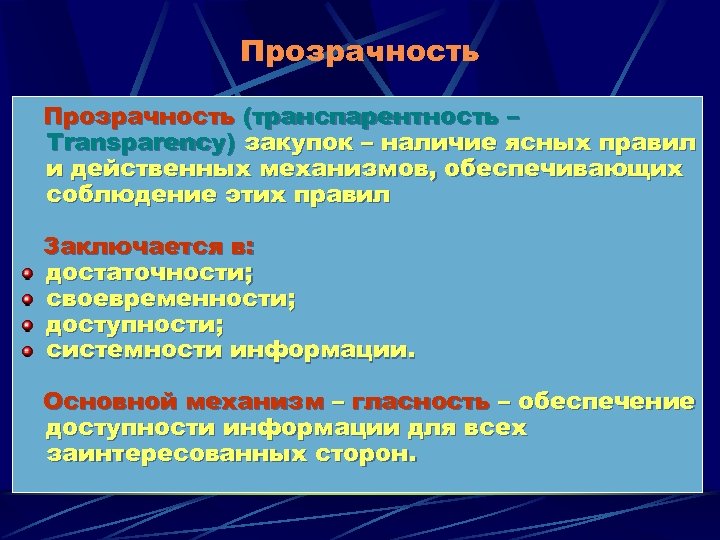 Прозрачность

Прозрачность (транспарентность – Transparency) закупок – наличие ясных правил и действенных механизмов, обеспечивающих соблюдение этих правил

Заключается в:
- достаточности;
- своевременности;
- доступности;
- системности информации.

Основной механизм – гласность – обеспечение доступности информации для всех заинтересованных сторон.